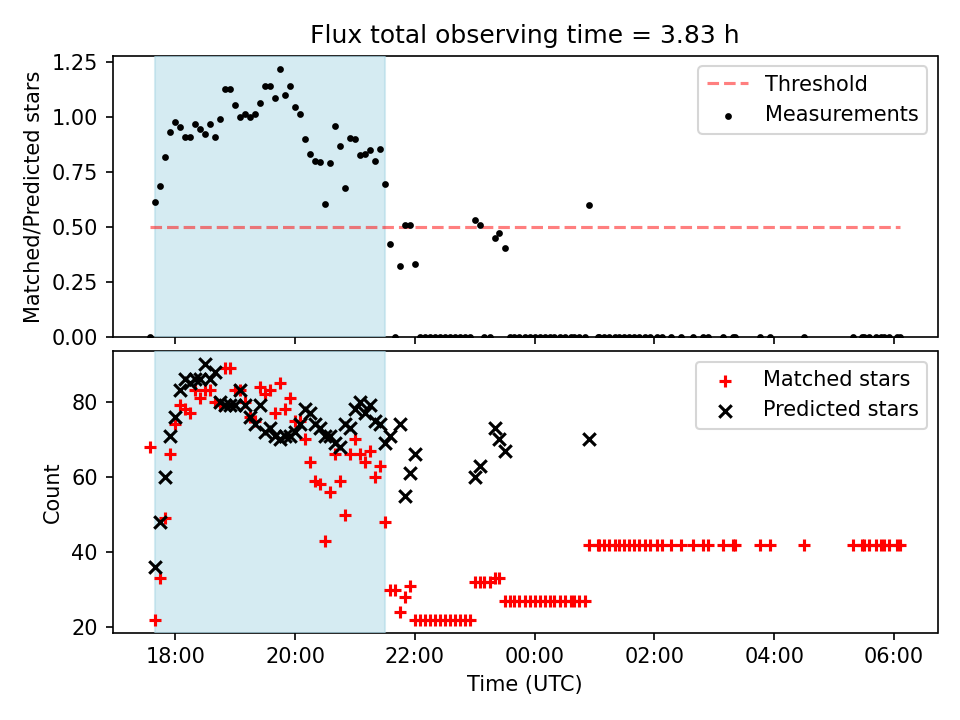 Flux total observing time = 3.83 h

Matched/Predicted stars

1.25
1.00
0.75
0.50
0.25
0.00

Threshold
Measurements

Count

80
60
40
20

Matched stars
Predicted stars

18:00
20:00
22:00
00:00
02:00
04:00
06:00

Time (UTC)